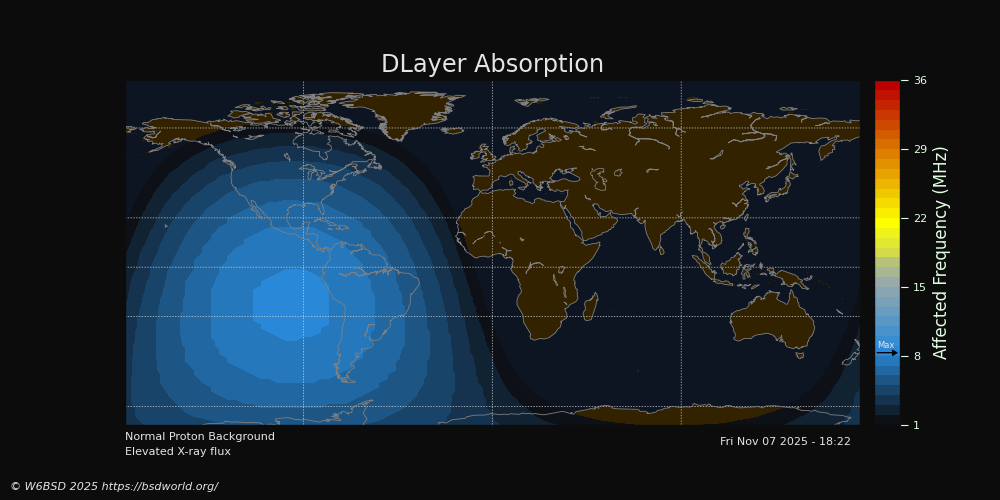 DLayer Absorption

36
29
22
15
Max
8
1

Affected Frequency (MHz)

Normal Proton Background
Elevated X-ray flux

Fri Nov 07 2025 - 18:22

© W6BSD 2025 https://bsdworld.org/